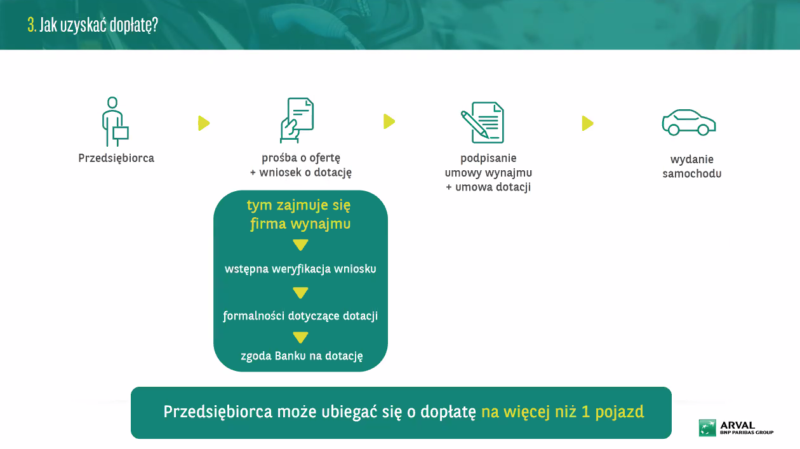 3. Jak uzyskać dopłatę?

Przedsiębiorca

prośba o ofertę + wniosek o dotację

podpisanie umowy wynajmu + umowa dotacji

wydanie samochodu

tym zajmuje się firma wynajmu

wstępna weryfikacja wniosku

formalności dotyczące dotacji

zgoda Banku na dotację

Przedsiębiorca może ubiegać się o dopłatę na więcej niż 1 pojazd

ARVAL
BNP PARIBAS GROUP